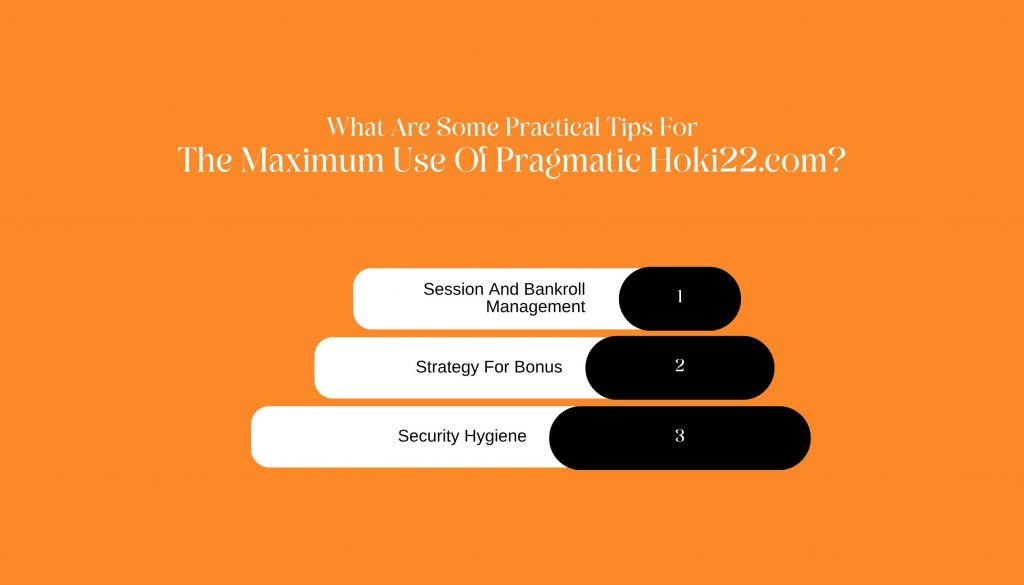 What Are Some Practical Tips For
The Maximum Use Of Pragmatic Hoki22.com?

Session And Bankroll Management
1

Strategy For Bonus
2

Security Hygiene
3